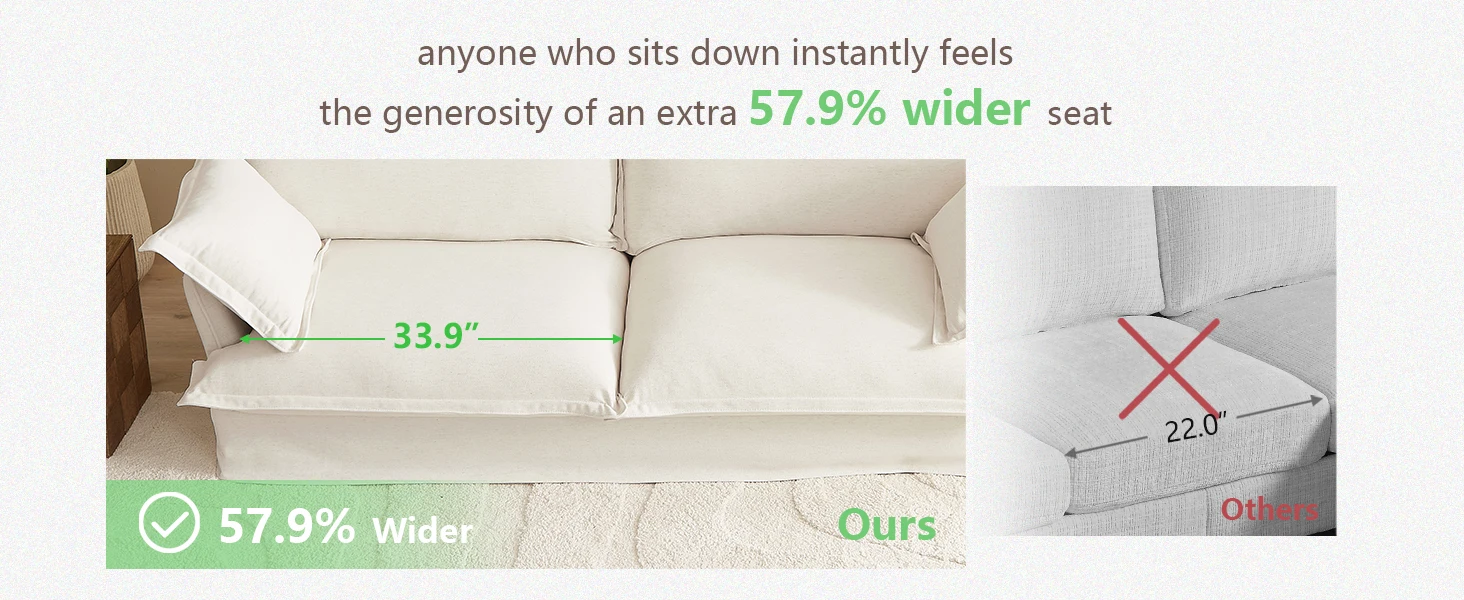 anyone who sits down instantly feels
the generosity of an extra 57.9% wider seat

33.9”

57.9% Wider

Ours

22.0”

Others